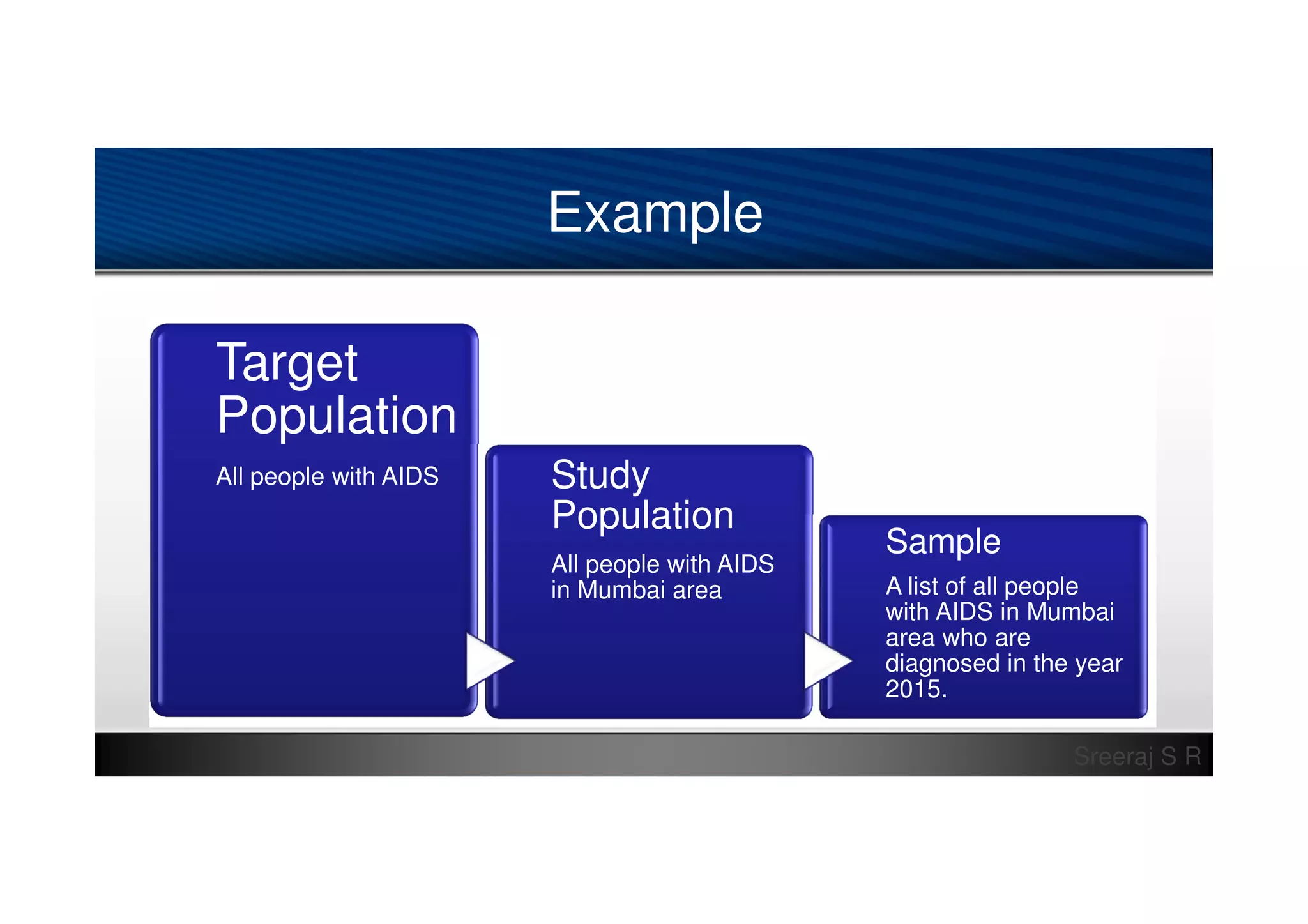 Example

Target Population

All people with AIDS

Study Population

All people with AIDS in Mumbai area

Sample

A list of all people with AIDS in Mumbai area who are diagnosed in the year 2015.

Sreeraj S R